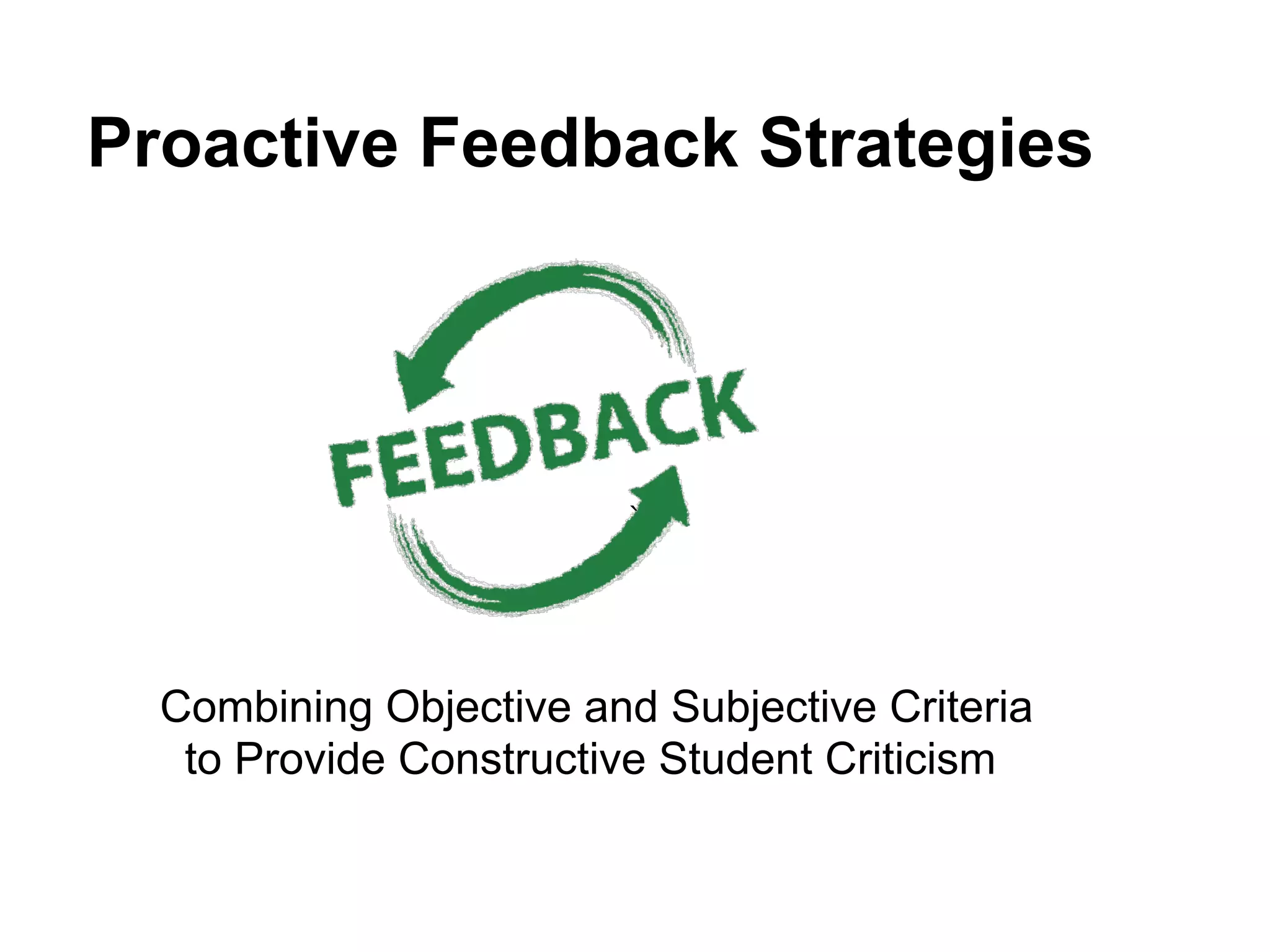 Proactive Feedback Strategies

FEEDBACK

Combining Objective and Subjective Criteria to Provide Constructive Student Criticism